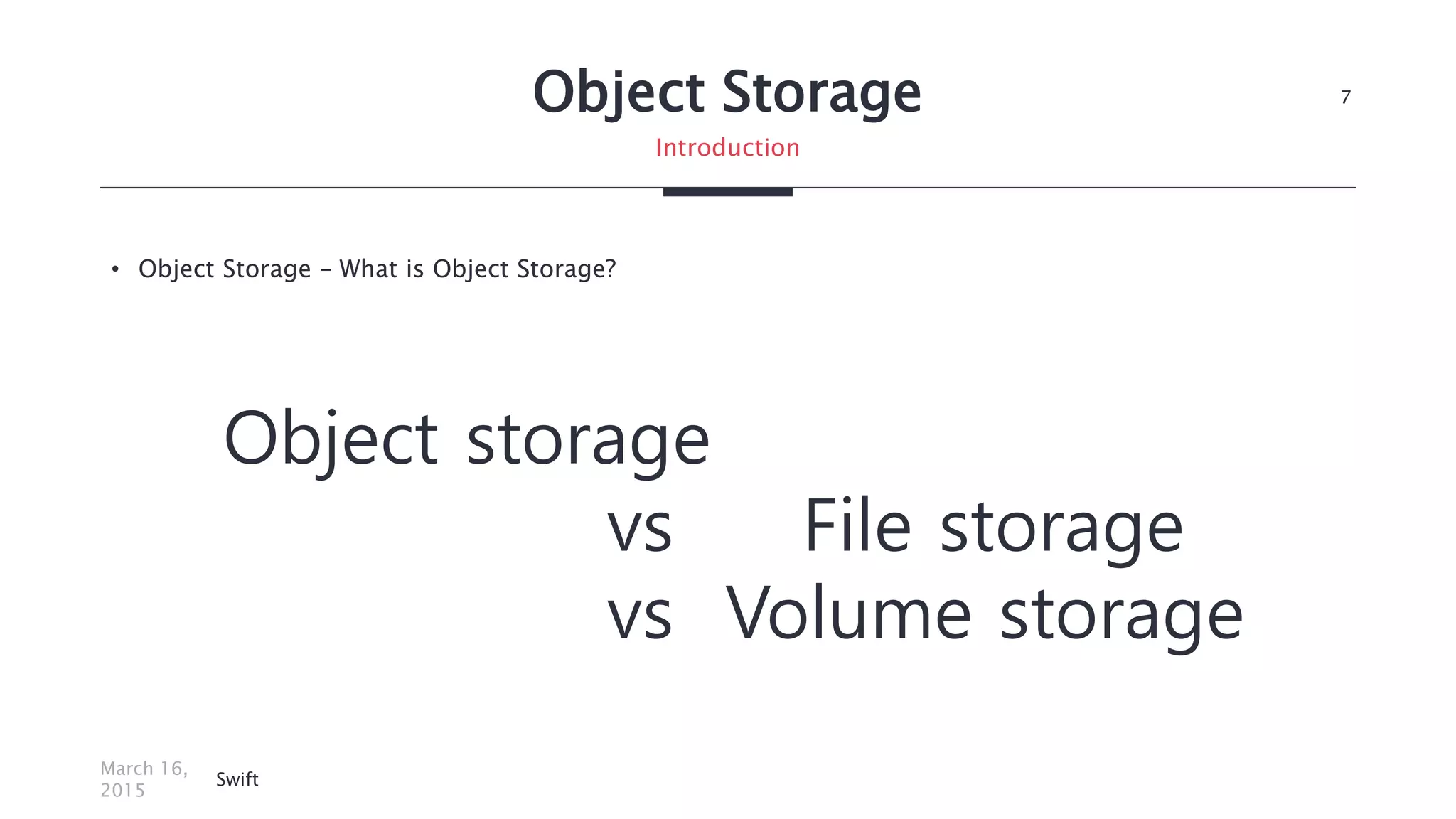 Object Storage

7

Introduction

• Object Storage – What is Object Storage?

Object storage

vs File storage

vs Volume storage

March 16, 2015

Swift